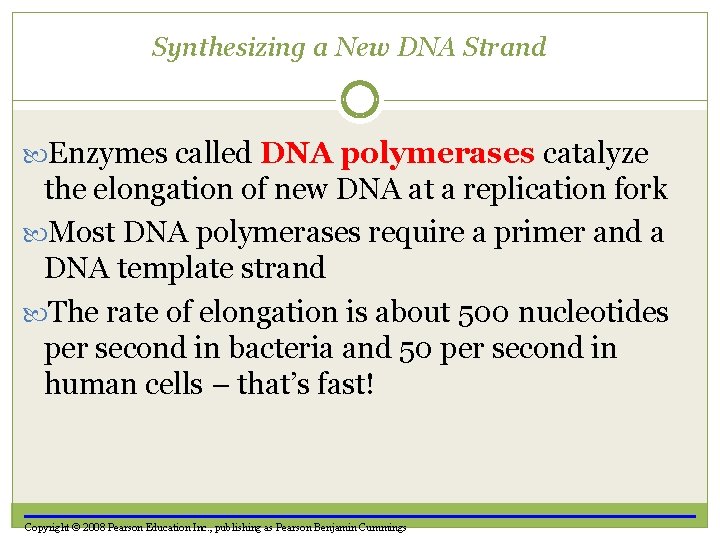 Synthesizing a New DNA Strand

Enzymes called DNA polymerases catalyze the elongation of new DNA at a replication fork

Most DNA polymerases require a primer and a DNA template strand

The rate of elongation is about 500 nucleotides per second in bacteria and 50 per second in human cells – that's fast!

Copyright © 2008 Pearson Education Inc., publishing as Pearson Benjamin Cummings